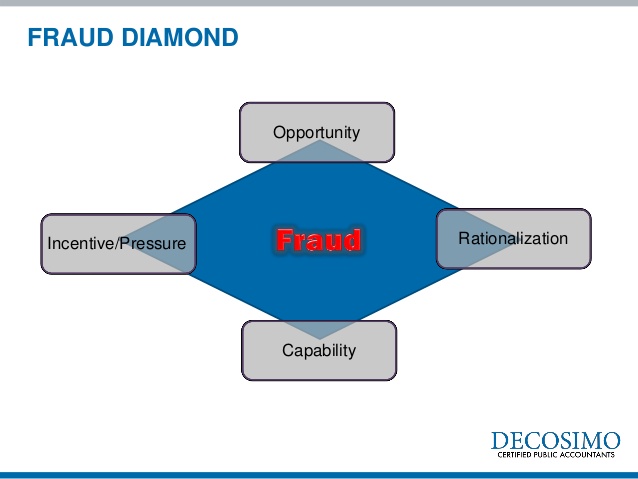 FRAUD DIAMOND

Opportunity

Incentive/Pressure

Fraud

Rationalization

Capability

DECOSIMO
CERTIFIED PUBLIC ACCOUNTANTS